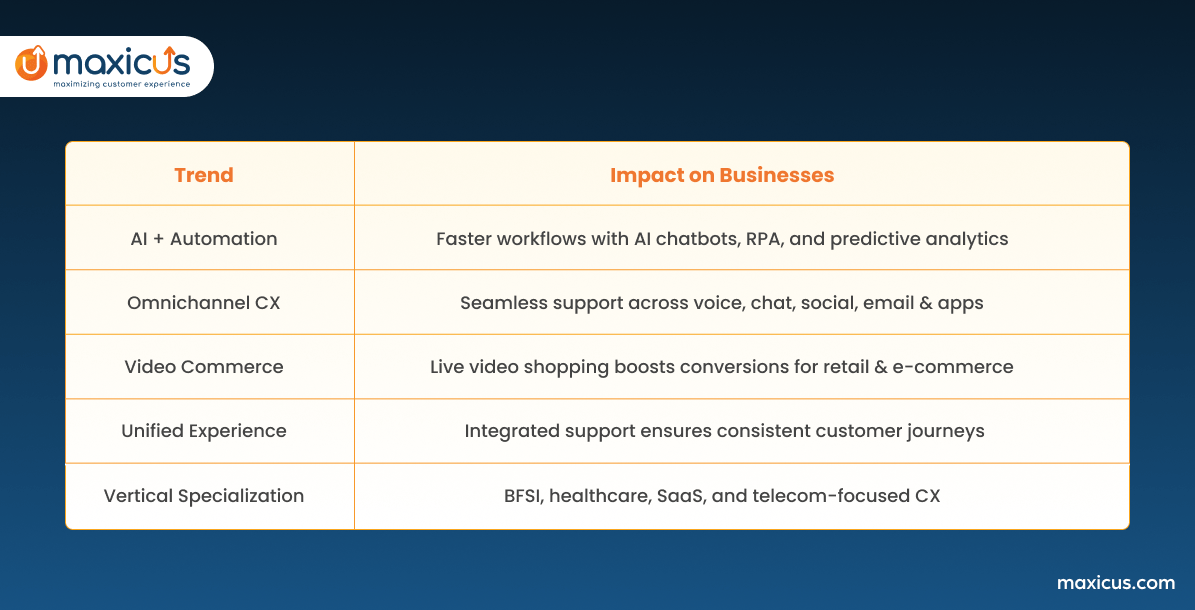 maxicus
maximizing customer experience

| Trend | Impact on Businesses |
|---|---|
| AI + Automation | Faster workflows with AI chatbots, RPA, and predictive analytics |
| Omnichannel CX | Seamless support across voice, chat, social, email & apps |
| Video Commerce | Live video shopping boosts conversions for retail & e-commerce |
| Unified Experience | Integrated support ensures consistent customer journeys |
| Vertical Specialization | BFSI, healthcare, SaaS, and telecom-focused CX |

maxicus.com